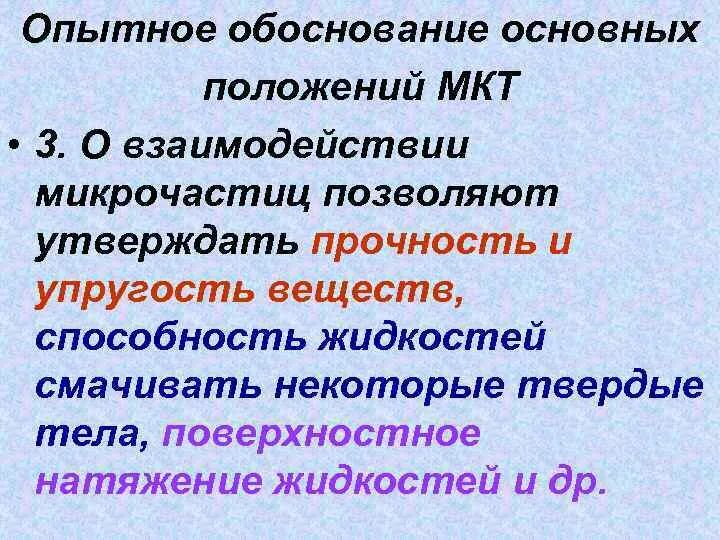 Опытное обоснование основных положений МКТ

• 3. О взаимодействии микрочастиц позволяют утверждать прочность и упругость веществ, способность жидкостей смачивать некоторые твердые тела, поверхностное натяжение жидкостей и др.